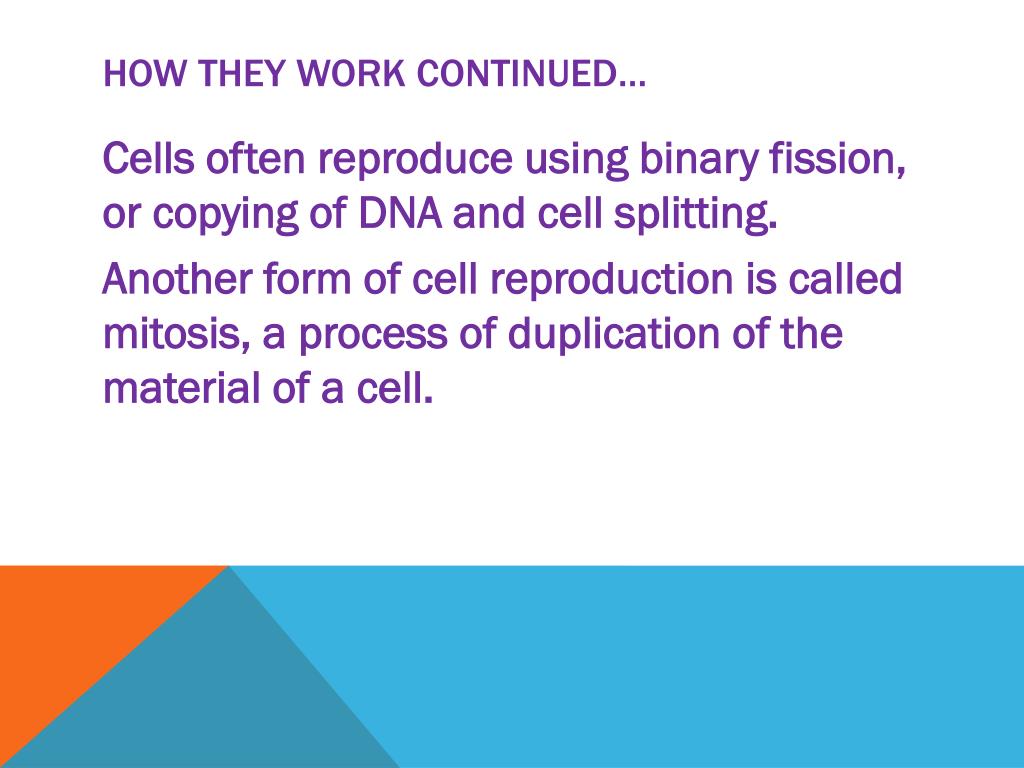 HOW THEY WORK CONTINUED…

Cells often reproduce using binary fission, or copying of DNA and cell splitting.

Another form of cell reproduction is called mitosis, a process of duplication of the material of a cell.